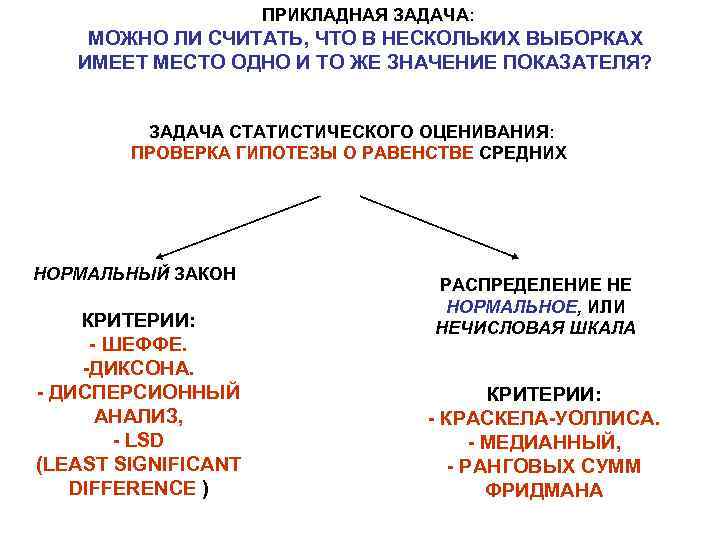 ПРИКЛАДНАЯ ЗАДАЧА:
МОЖНО ЛИ СЧИТАТЬ, ЧТО В НЕСКОЛЬКИХ ВЫБОРКАХ ИМЕЕТ МЕСТО ОДНО И ТО ЖЕ ЗНАЧЕНИЕ ПОКАЗАТЕЛЯ?

ЗАДАЧА СТАТИСТИЧЕСКОГО ОЦЕНИВАНИЯ:
ПРОВЕРКА ГИПОТЕЗЫ О РАВЕНСТВЕ СРЕДНИХ

НОРМАЛЬНЫЙ ЗАКОН

КРИТЕРИИ:
- ШЕФФЕ.
-ДИКСОНА.
- ДИСПЕРСИОННЫЙ АНАЛИЗ,
- LSD
(LEAST SIGNIFICANT DIFFERENCE )

РАСПРЕДЕЛЕНИЕ НЕ НОРМАЛЬНОЕ, ИЛИ НЕЧИСЛОВАЯ ШКАЛА

КРИТЕРИИ:
- КРАСКЕЛА-УОЛЛИСА.
- МЕДИАННЫЙ,
- РАНГОВЫХ СУММ ФРИДМАНА